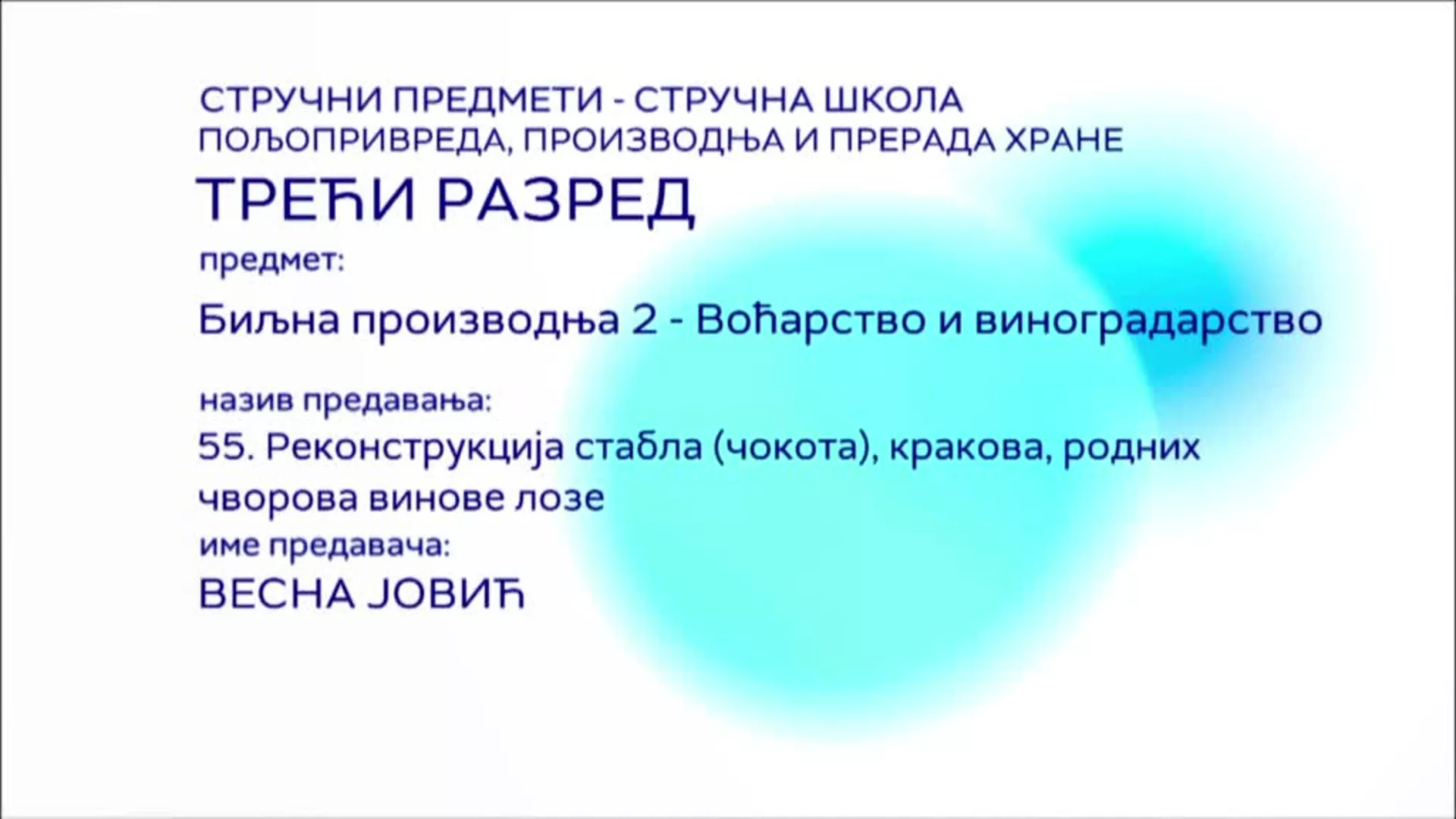 СТРУЧНИ ПРЕДМЕТИ - СТРУЧНА ШКОЛА
ПОЉОПРИВРЕДА, ПРОИЗВОДЊА И ПРЕРАДА ХРАНЕ

ТРЕЋИ РАЗРЕД

предмет:

Биљна производња 2 - Воћарство и виноградарство

назив предавања:

55. Реконструкција стабла (чокота), кракова, родних чворова винове лозе

име предавача:

ВЕСНА ЈОВИЋ